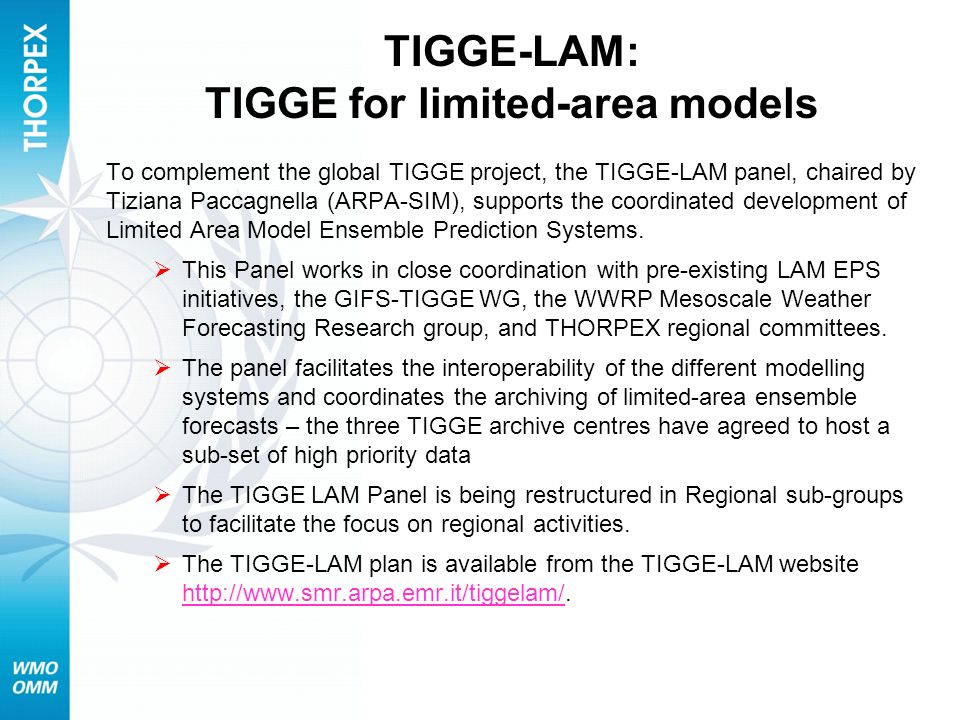 THORPEX

TIGGE-LAM:
TIGGE for limited-area models

To complement the global TIGGE project, the TIGGE-LAM panel, chaired by Tiziana Paccagnella (ARPA-SIM), supports the coordinated development of Limited Area Model Ensemble Prediction Systems.

➢ This Panel works in close coordination with pre-existing LAM EPS initiatives, the GIFS-TIGGE WG, the WWRP Mesoscale Weather Forecasting Research group, and THORPEX regional committees.

➢ The panel facilitates the interoperability of the different modelling systems and coordinates the archiving of limited-area ensemble forecasts – the three TIGGE archive centres have agreed to host a sub-set of high priority data

➢ The TIGGE LAM Panel is being restructured in Regional sub-groups to facilitate the focus on regional activities.

➢ The TIGGE-LAM plan is available from the TIGGE-LAM website http://www.smr.arpa.emr.it/tiggelam/.

WMO
OMM